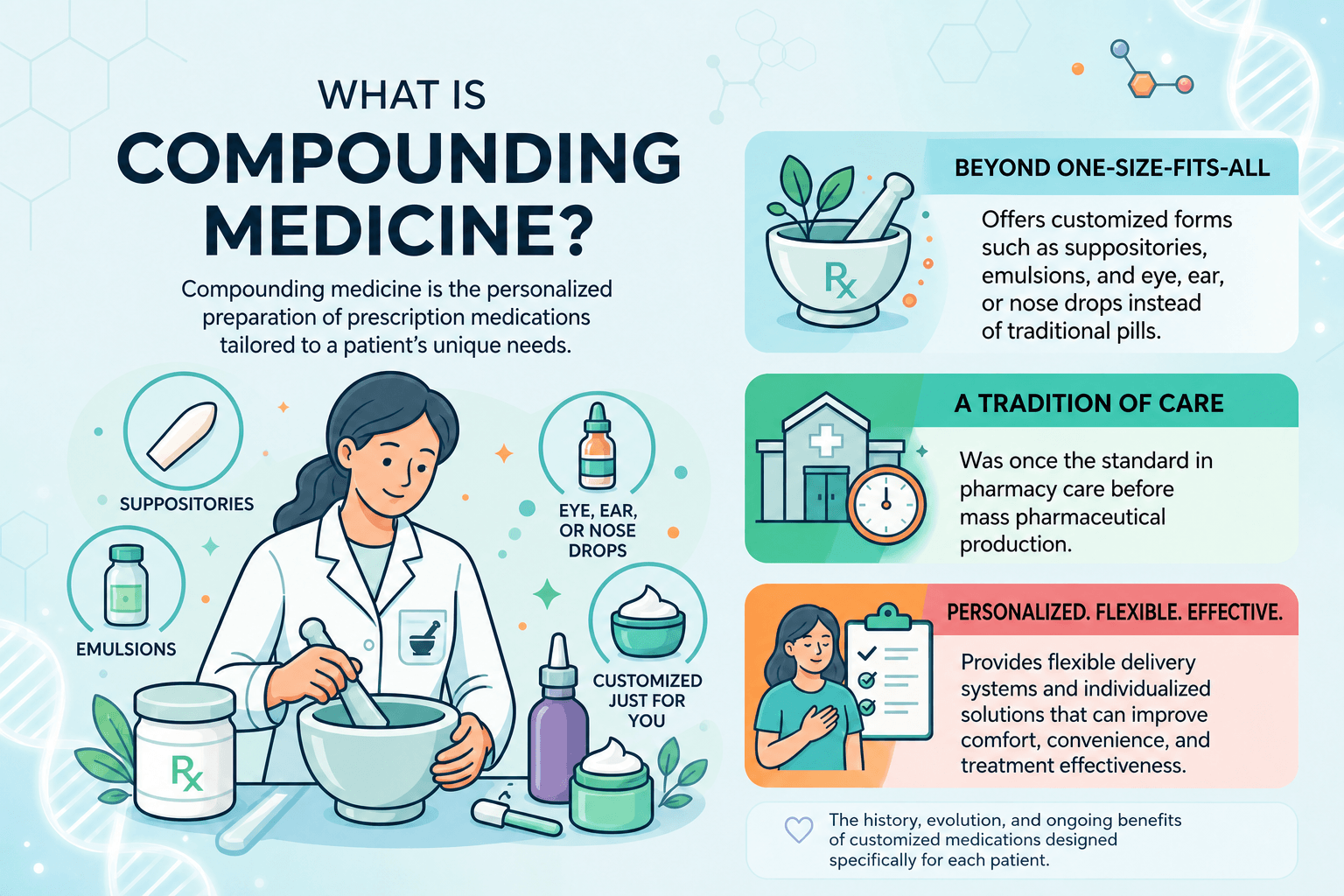 WHAT IS
COMPOUNDING MEDICINE?

Compounding medicine is the personalized preparation of prescription medications tailored to a patient's unique needs.

SUPPOSITORIES

EMULSIONS

EYE, EAR, OR NOSE DROPS

CUSTOMIZED JUST FOR YOU

Rx

Rx

BEYOND ONE-SIZE-FITS-ALL

Offers customized forms such as suppositories, emulsions, and eye, ear, or nose drops instead of traditional pills.

A TRADITION OF CARE

Was once the standard in pharmacy care before mass pharmaceutical production.

PERSONALIZED. FLEXIBLE. EFFECTIVE.

Provides flexible delivery systems and individualized solutions that can improve comfort, convenience, and treatment effectiveness.

The history, evolution, and ongoing benefits of customized medications designed specifically for each patient.